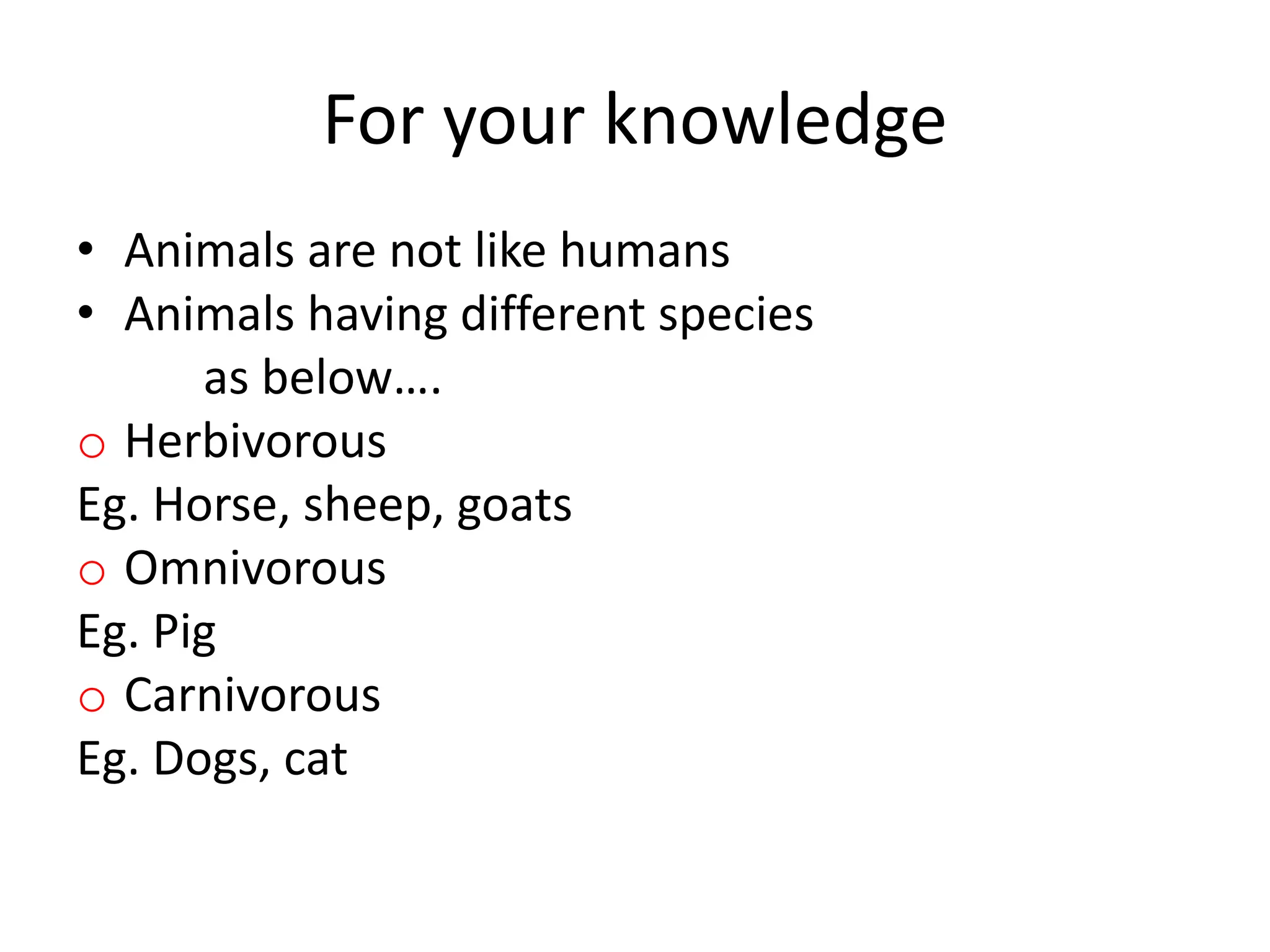 For your knowledge

• Animals are not like humans
• Animals having different species as below….

o Herbivorous
Eg. Horse, sheep, goats
o Omnivorous
Eg. Pig
o Carnivorous
Eg. Dogs, cat